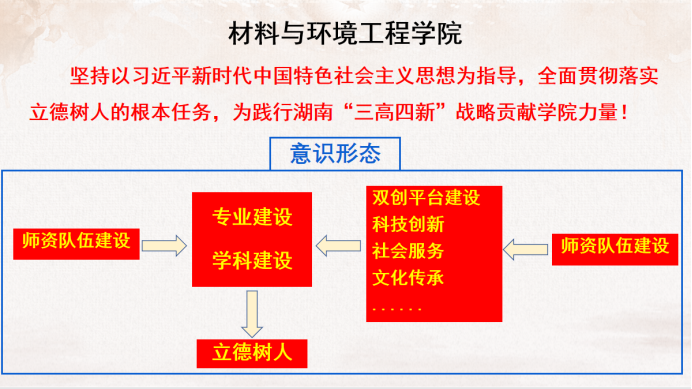 材料与环境工程学院

坚持以习近平新时代中国特色社会主义思想为指导，全面贯彻落实立德树人的根本任务，为践行湖南“三高四新”战略贡献学院力量！

意识形态

师资队伍建设

专业建设

学科建设

双创平台建设
科技创新
社会服务
文化传承
......

师资队伍建设

立德树人